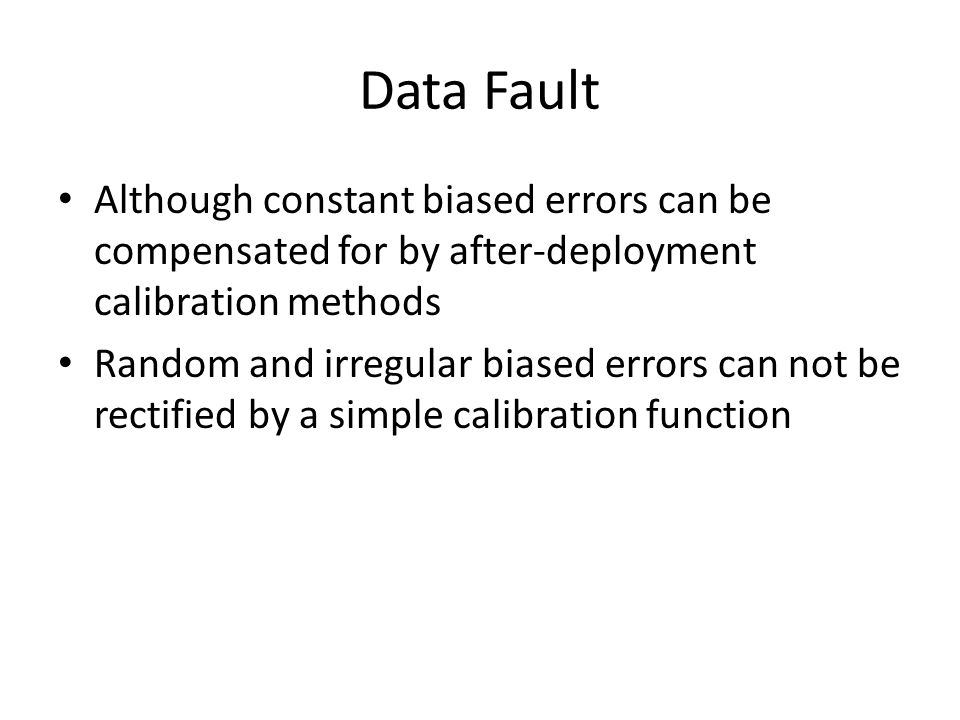 Data Fault

• Although constant biased errors can be compensated for by after-deployment calibration methods

• Random and irregular biased errors can not be rectified by a simple calibration function